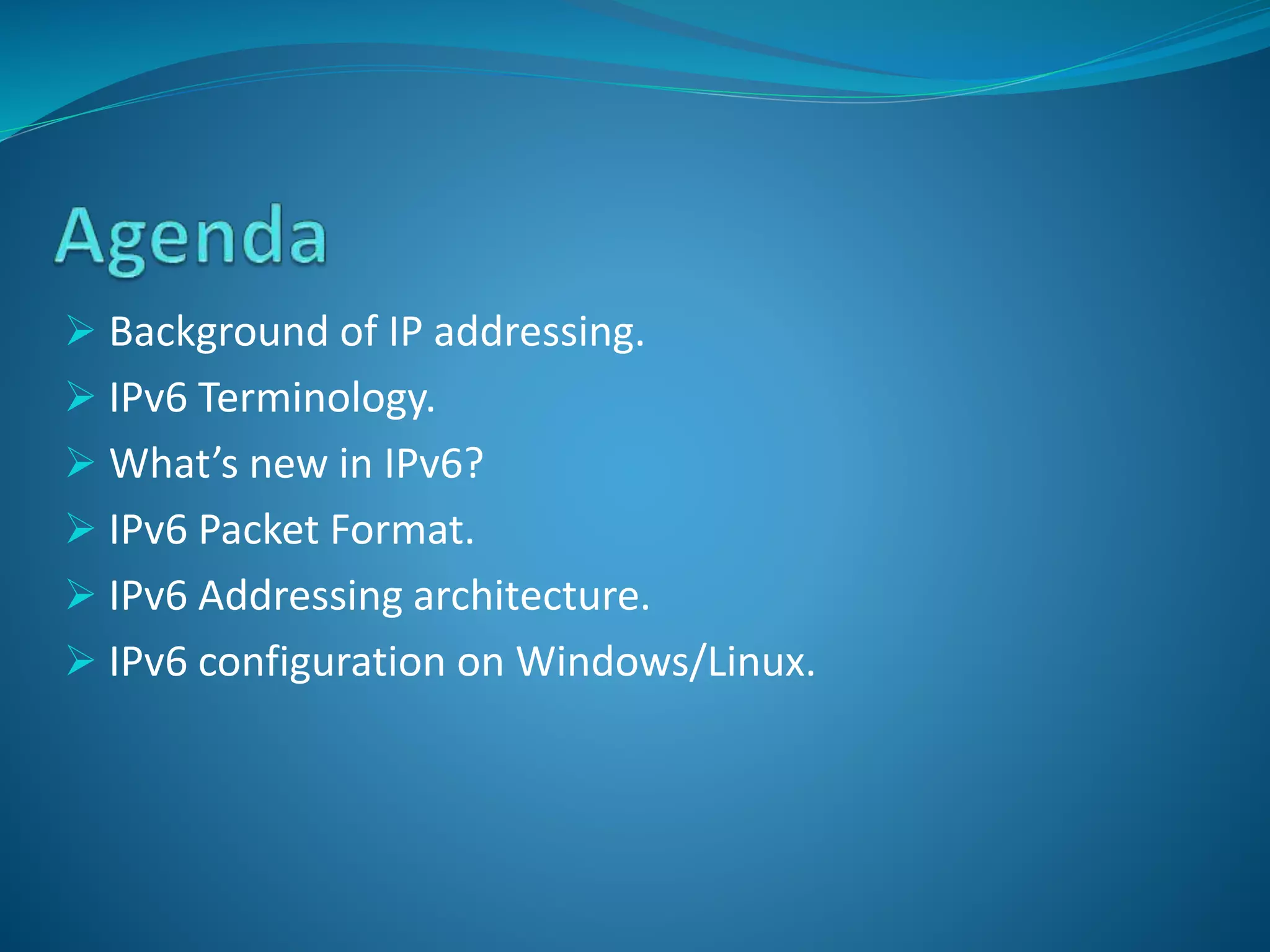 Agenda

➢ Background of IP addressing.
➢ IPv6 Terminology.
➢ What’s new in IPv6?
➢ IPv6 Packet Format.
➢ IPv6 Addressing architecture.
➢ IPv6 configuration on Windows/Linux.